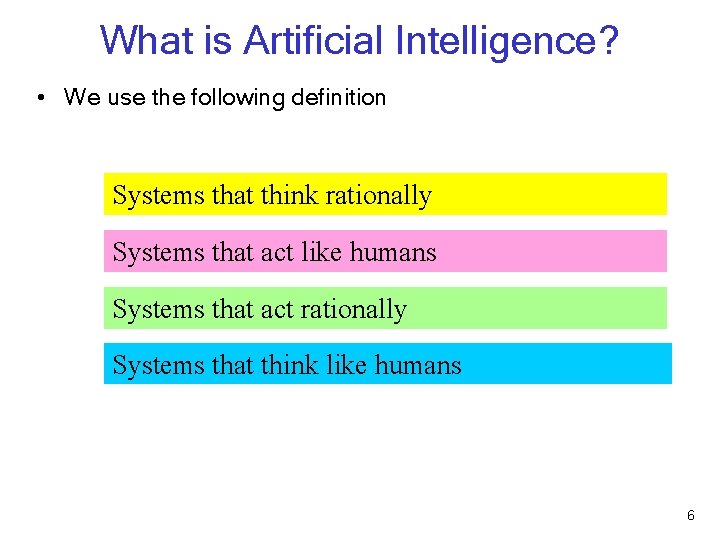 What is Artificial Intelligence?

• We use the following definition

Systems that think rationally

Systems that act like humans

Systems that act rationally

Systems that think like humans

6